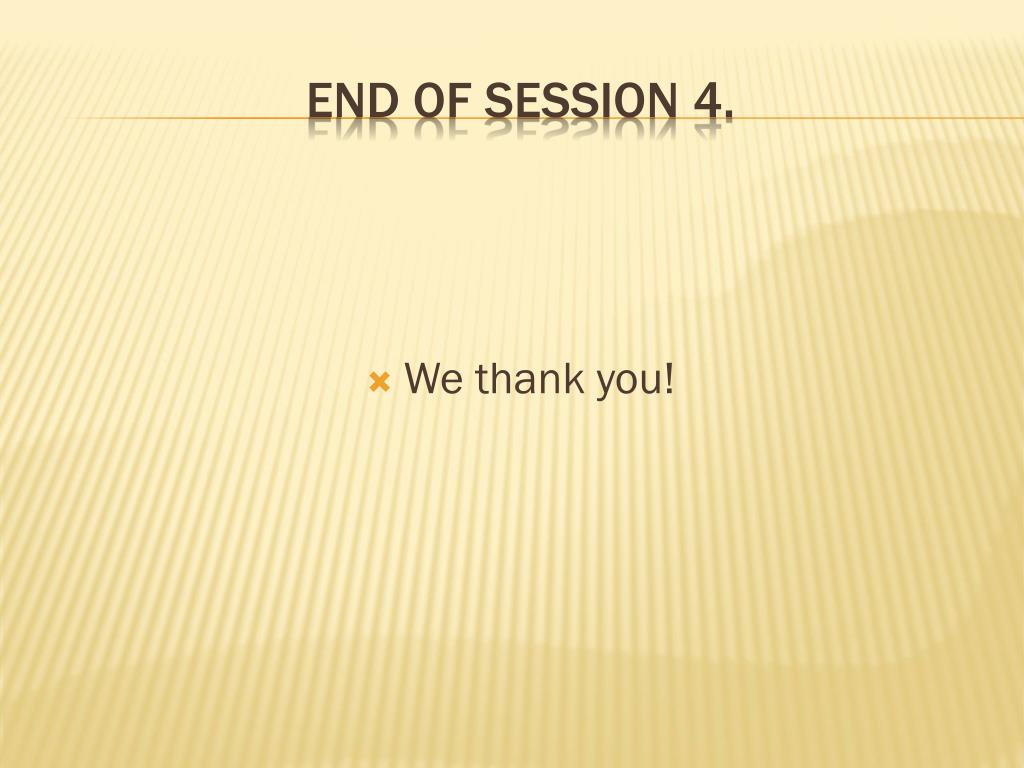 END OF SESSION 4.

We thank you!